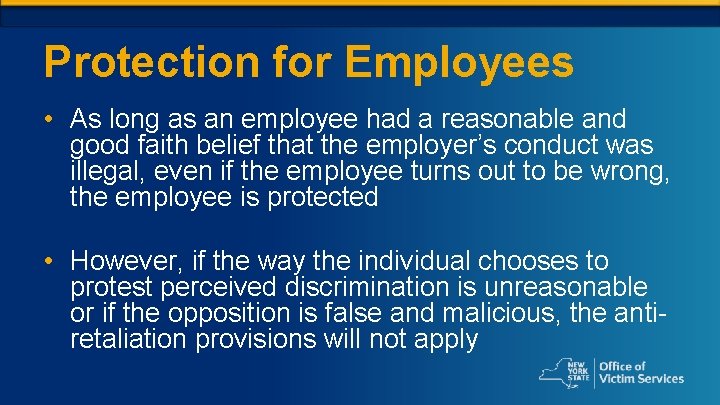 Protection for Employees

• As long as an employee had a reasonable and good faith belief that the employer's conduct was illegal, even if the employee turns out to be wrong, the employee is protected

• However, if the way the individual chooses to protest perceived discrimination is unreasonable or if the opposition is false and malicious, the anti-retaliation provisions will not apply

NEW YORK STATE | Office of Victim Services